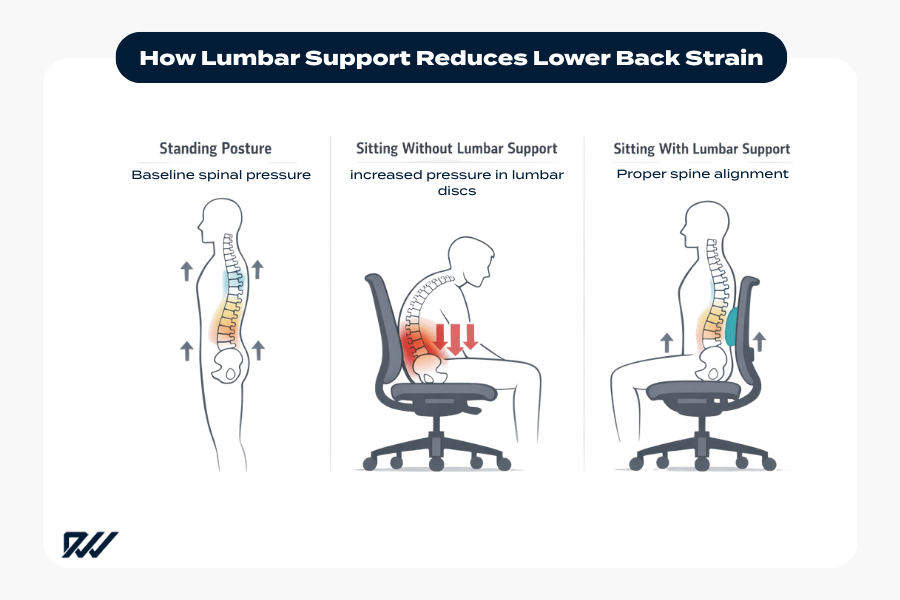 How Lumbar Support Reduces Lower Back Strain

Standing Posture

Baseline spinal pressure

Sitting Without Lumbar Support

increased pressure in lumbar discs

Sitting With Lumbar Support

Proper spine alignment